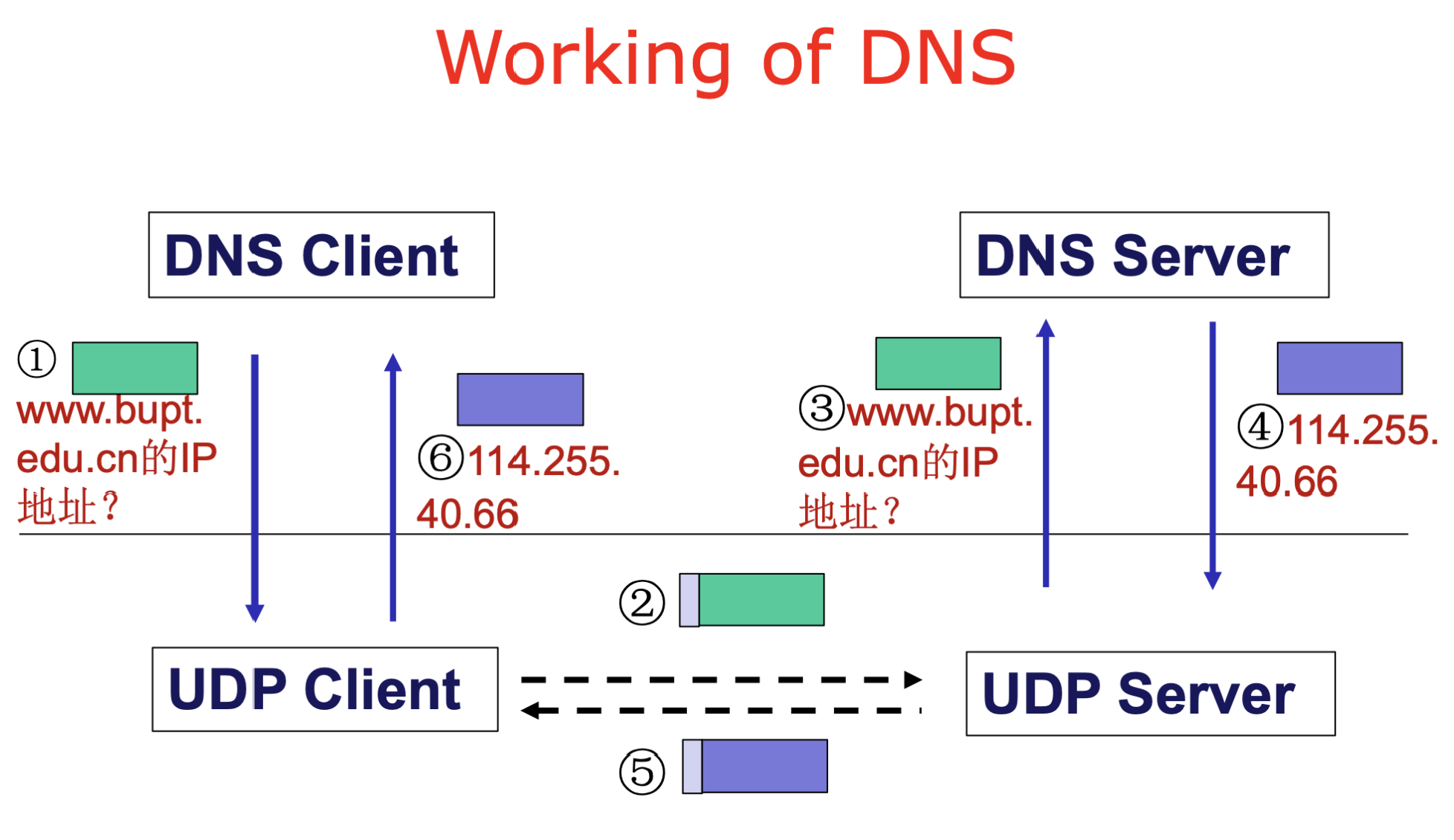 Working of DNS

DNS Client

DNS Server

① www.bupt.edu.cn的IP地址？

⑥114.255.40.66

③www.bupt.edu.cn的IP地址？

④114.255.40.66

②

UDP Client

UDP Server

⑤